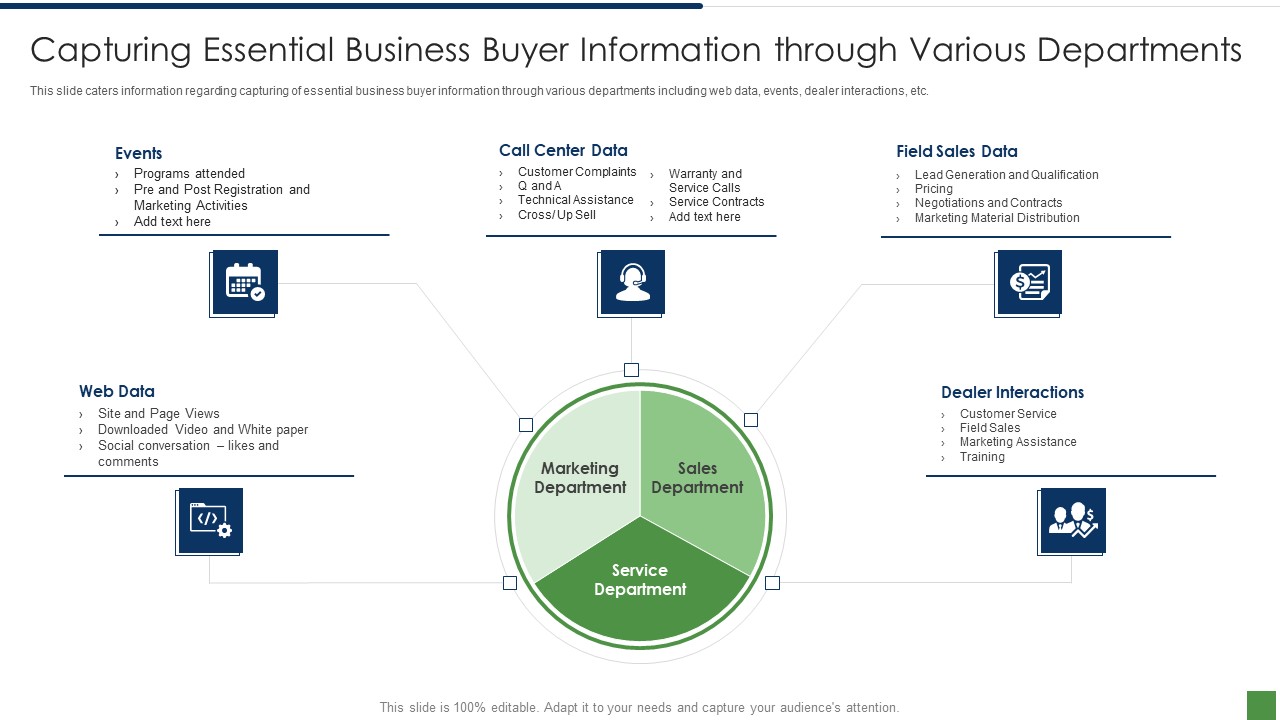 Capturing Essential Business Buyer Information through Various Departments

This slide caters information regarding capturing of essential business buyer information through various departments including web data, events, dealer interactions, etc.

Events
› Programs attended
› Pre and Post Registration and Marketing Activities
› Add text here

Call Center Data
› Customer Complaints
› Q and A
› Technical Assistance
› Cross/ Up Sell
› Warranty and Service Calls
› Service Contracts
› Add text here

Field Sales Data
› Lead Generation and Qualification
› Pricing
› Negotiations and Contracts
› Marketing Material Distribution

Web Data
› Site and Page Views
› Downloaded Video and White paper
› Social conversation – likes and comments

Dealer Interactions
› Customer Service
› Field Sales
› Marketing Assistance
› Training

Marketing Department

Sales Department

Service Department

This slide is 100% editable. Adapt it to your needs and capture your audience's attention.